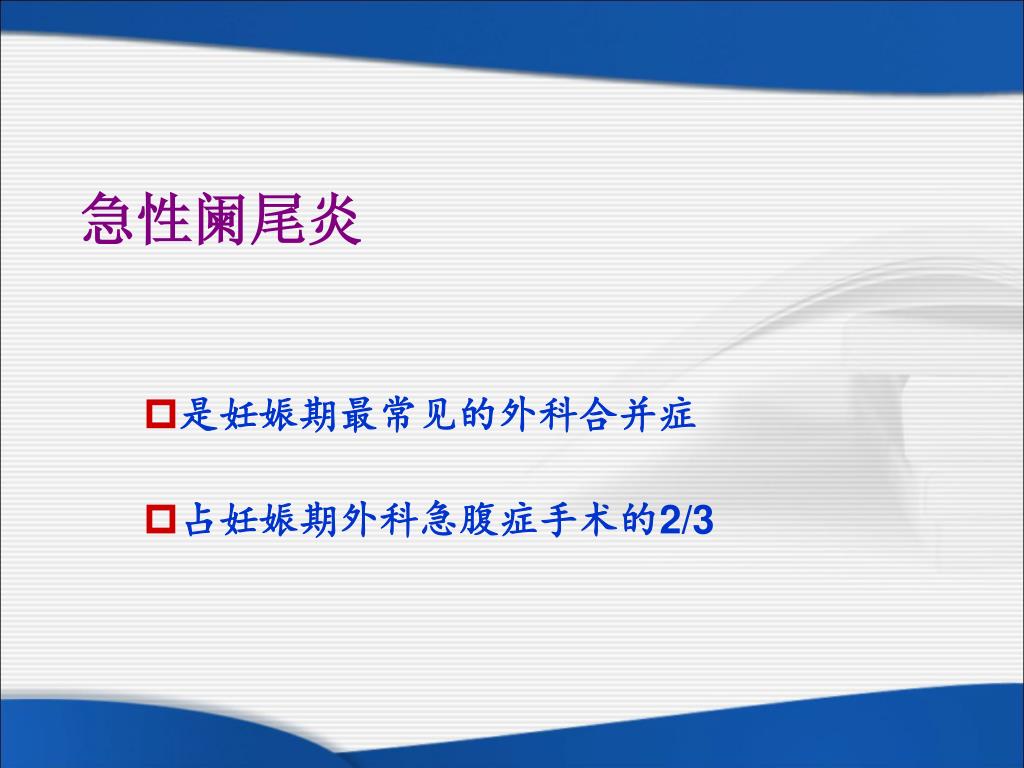 急性阑尾炎

是妊娠期最常见的外科合并症

占妊娠期外科急腹症手术的2/3